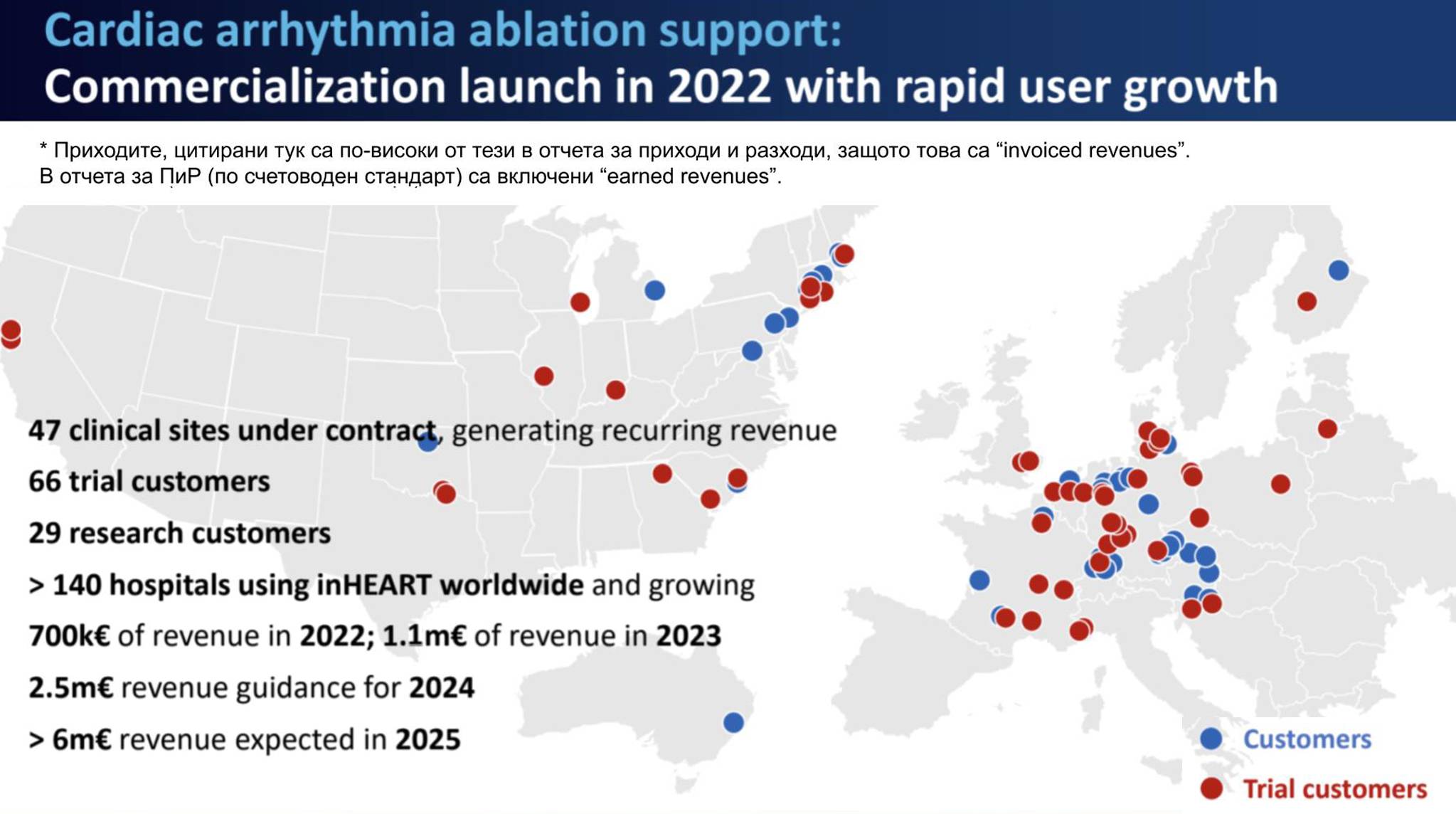 Cardiac arrhythmia ablation support:
Commercialization launch in 2022 with rapid user growth

* Приходите, цитирани тук са по-високи от тези в отчета за приходи и разходи, защото това са “invoiced revenues”. В отчета за ПиР (по счетоводен стандарт) са включени “earned revenues”.

47 clinical sites under contract, generating recurring revenue

66 trial customers

29 research customers

> 140 hospitals using inHEART worldwide and growing

700k€ of revenue in 2022; 1.1m€ of revenue in 2023

2.5m€ revenue guidance for 2024

> 6m€ revenue expected in 2025

Customers

Trial customers